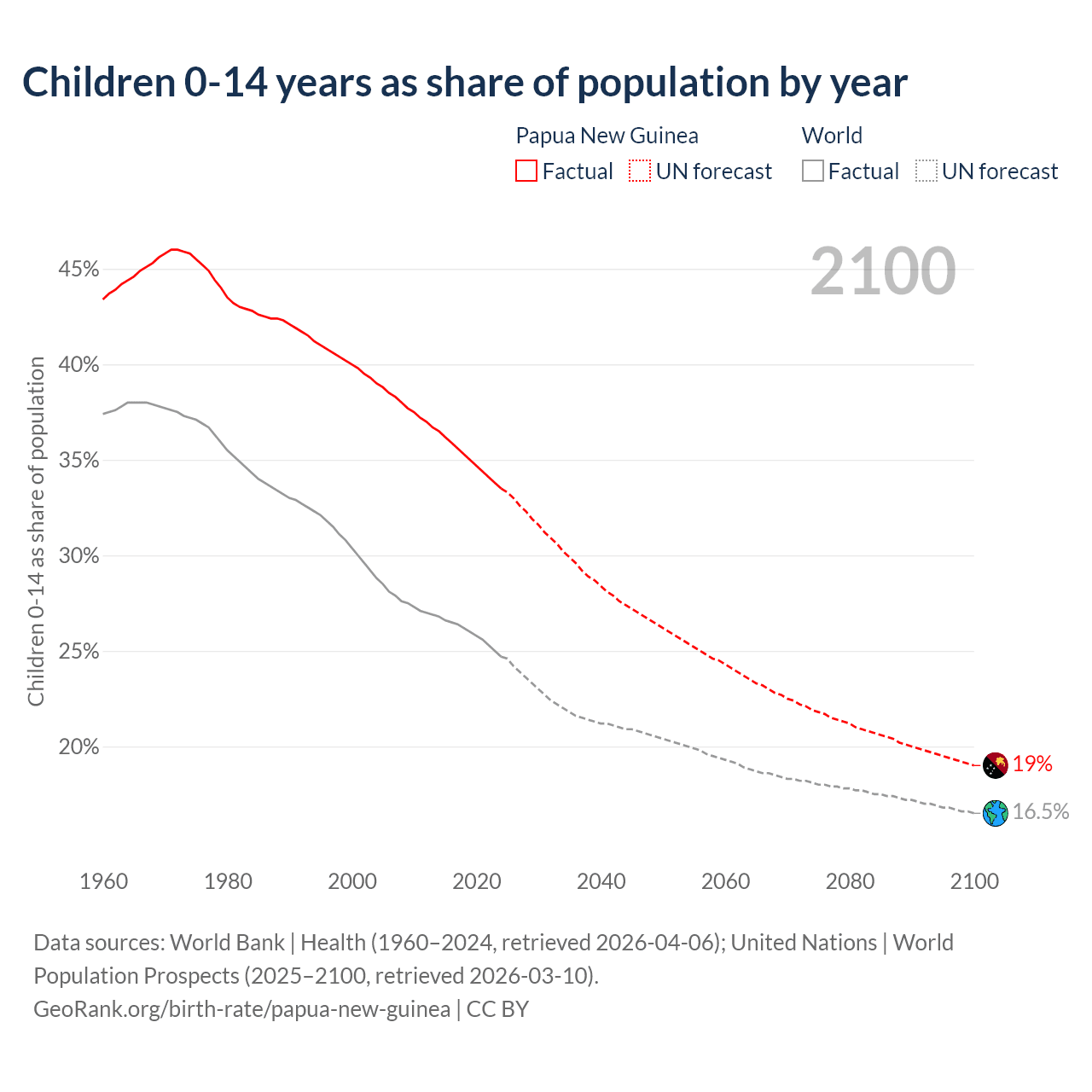 Children 0-14 years as share of population by year

Papua New Guinea
Factual
UN forecast

World
Factual
UN forecast

2100

Children 0-14 as share of population

45%
40%
35%
30%
25%
20%

19%
16.5%

1960
1980
2000
2020
2040
2060
2080
2100

Data sources: World Bank | Health (1960–2024, retrieved 2026-04-06); United Nations | World Population Prospects (2025–2100, retrieved 2026-03-10).
GeoRank.org/birth-rate/papua-new-guinea | CC BY